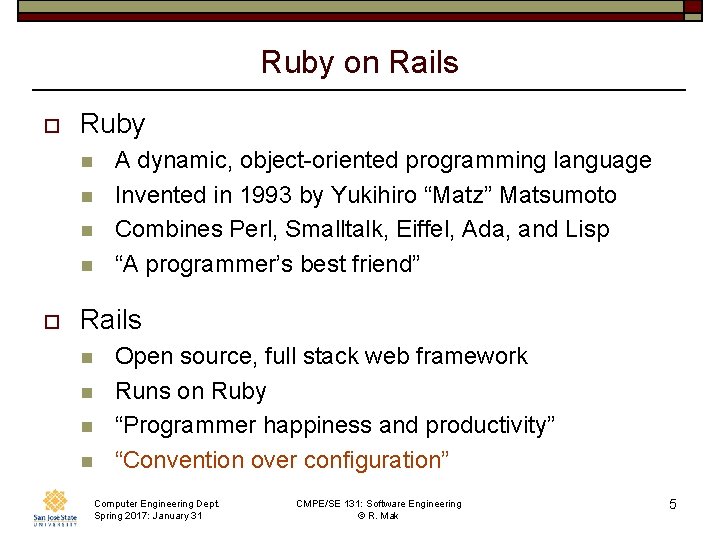 Ruby on Rails

Ruby
A dynamic, object-oriented programming language
Invented in 1993 by Yukihiro “Matz” Matsumoto
Combines Perl, Smalltalk, Eiffel, Ada, and Lisp
“A programmer’s best friend”

Rails
Open source, full stack web framework
Runs on Ruby
“Programmer happiness and productivity”
“Convention over configuration”

San José State UNIVERSITY

Computer Engineering Dept.
Spring 2017: January 31

CMPE/SE 131: Software Engineering
© R. Mak

5